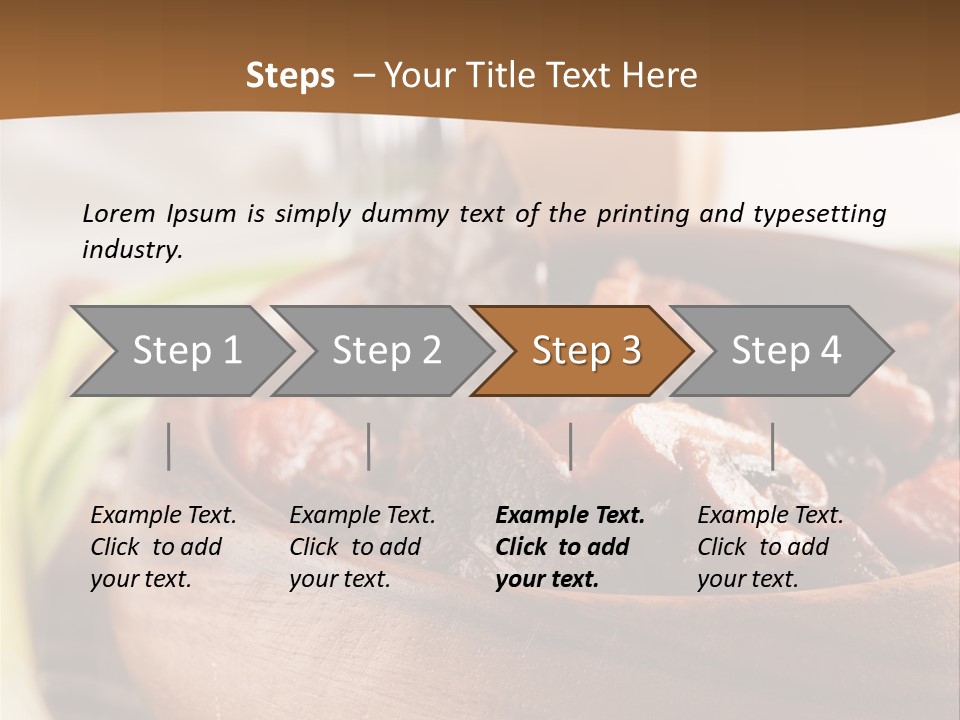 Steps – Your Title Text Here

Lorem Ipsum is simply dummy text of the printing and typesetting industry.

Step 1

Step 2

Step 3

Step 4

Example Text. Click to add your text.

Example Text. Click to add your text.

Example Text. Click to add your text.

Example Text. Click to add your text.